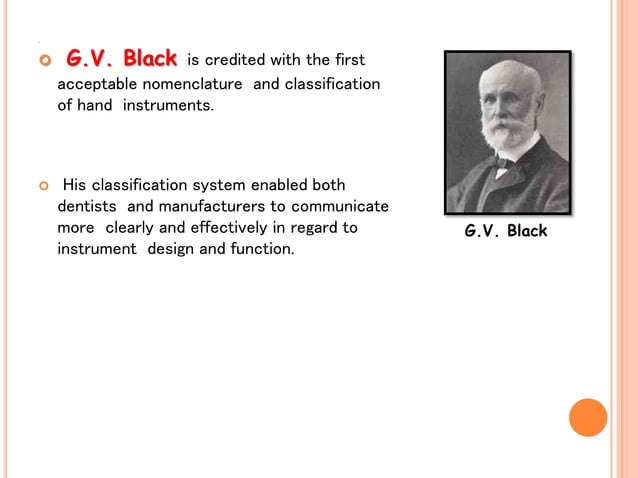 G.V. Black is credited with the first acceptable nomenclature and classification of hand instruments.

His classification system enabled both dentists and manufacturers to communicate more clearly and effectively in regard to instrument design and function.

G.V. Black